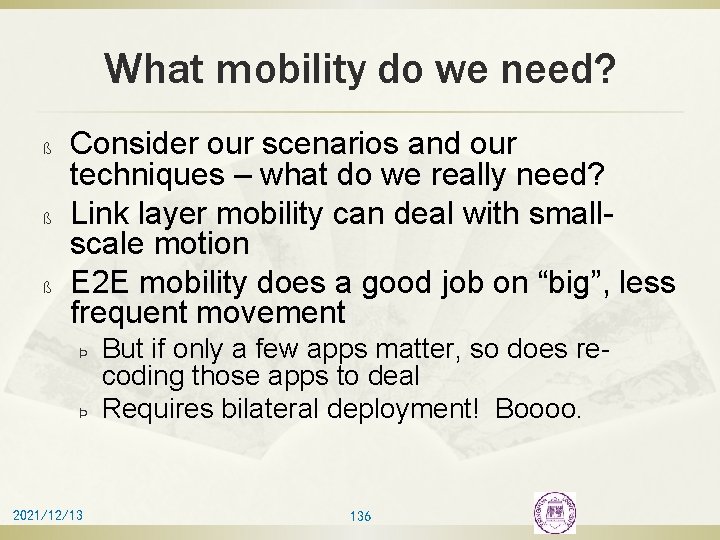 What mobility do we need?

ß Consider our scenarios and our techniques – what do we really need?

ß Link layer mobility can deal with small-scale motion

ß E2E mobility does a good job on “big”, less frequent movement

Þ But if only a few apps matter, so does re-coding those apps to deal

Þ Requires bilateral deployment! Boooo.

2021/12/13

136